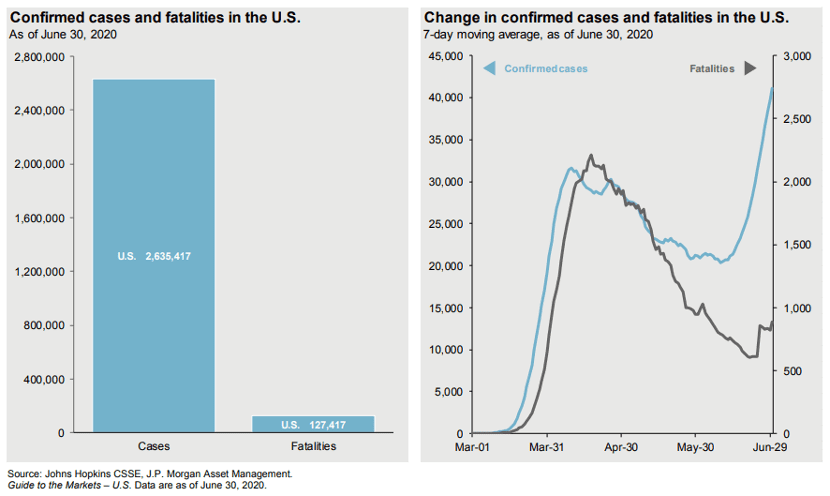 Confirmed cases and fatalities in the U.S.
As of June 30, 2020

2,800,000
2,400,000
2,000,000
1,600,000
1,200,000
800,000
400,000
0

U.S. 2,635,417
U.S. 127,417

Cases
Fatalities

Change in confirmed cases and fatalities in the U.S.
7-day moving average, as of June 30, 2020

Confirmed cases
Fatalities

45,000
40,000
35,000
30,000
25,000
20,000
15,000
10,000
5,000
0

3,000
2,500
2,000
1,500
1,000
500
0

Mar-01
Mar-31
Apr-30
May-30
Jun-29

Source: Johns Hopkins CSSE, J.P. Morgan Asset Management.
Guide to the Markets – U.S. Data are as of June 30, 2020.